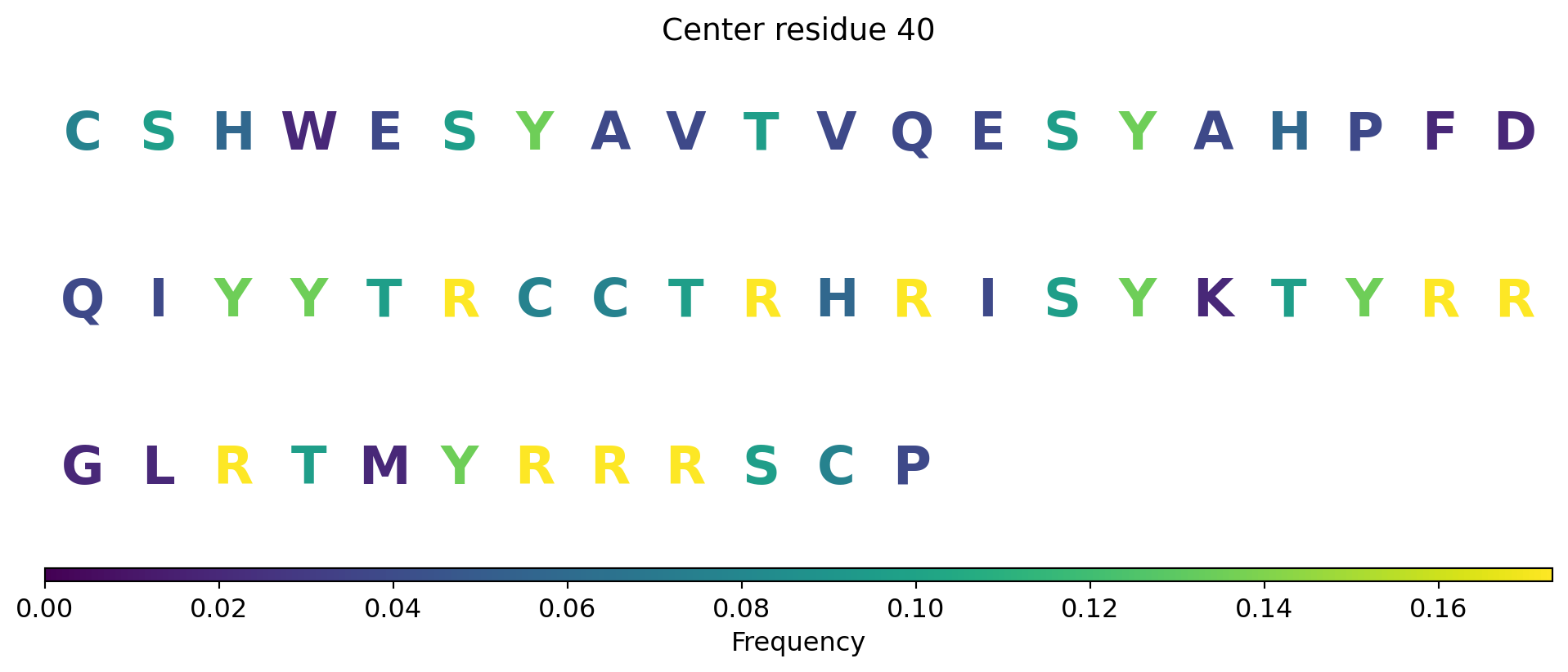 Center residue 40

C S H W E S Y A V T V Q E S Y A H P F D

Q I Y Y T R C C T R H R I S Y K T Y R R

G L R T M Y R R R S C P

0.00 0.02 0.04 0.06 0.08 0.10 0.12 0.14 0.16

Frequency